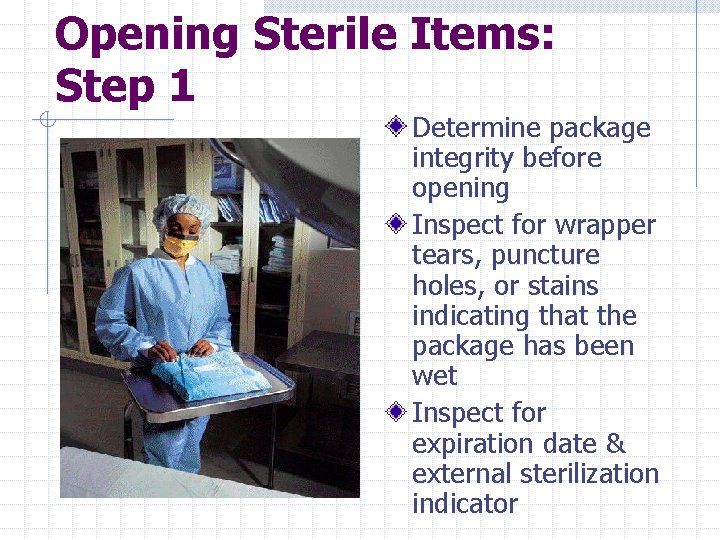 Opening Sterile Items: Step 1

Determine package integrity before opening

Inspect for wrapper tears, puncture holes, or stains indicating that the package has been wet

Inspect for expiration date & external sterilization indicator